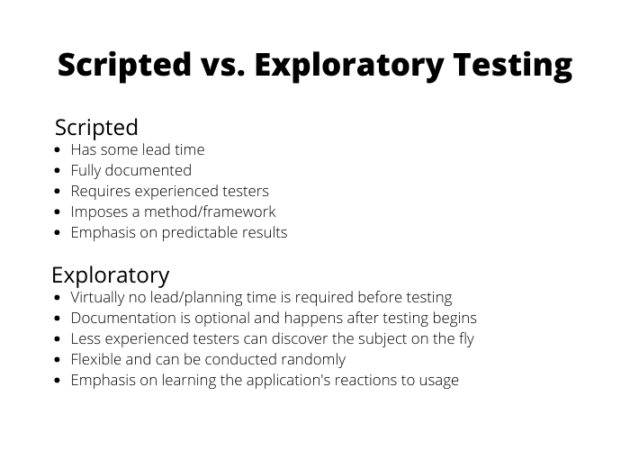 Scripted vs. Exploratory Testing

Scripted
- Has some lead time
- Fully documented
- Requires experienced testers
- Imposes a method/framework
- Emphasis on predictable results

Exploratory
- Virtually no lead/planning time is required before testing
- Documentation is optional and happens after testing begins
- Less experienced testers can discover the subject on the fly
- Flexible and can be conducted randomly
- Emphasis on learning the application's reactions to usage